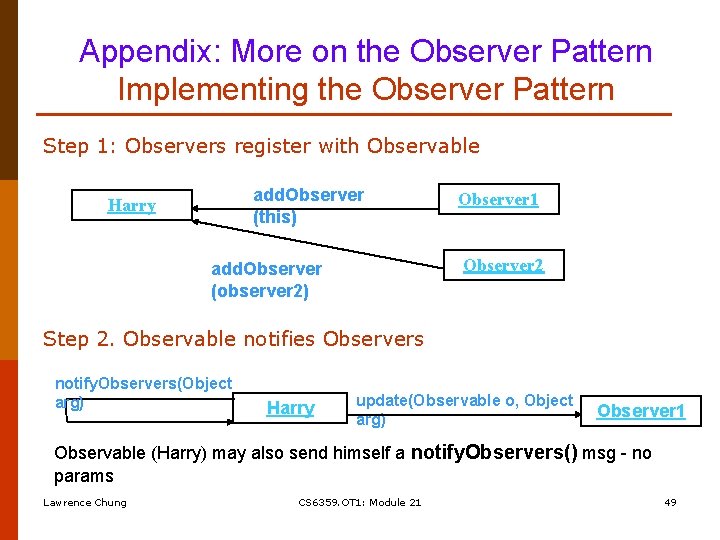 Appendix: More on the Observer Pattern
Implementing the Observer Pattern

Step 1: Observers register with Observable

Harry

addObserver (this)

Observer1

addObserver (observer2)

Observer2

Step 2. Observable notifies Observers

notifyObservers(Object arg)

Harry

update(Observable o, Object arg)

Observer1

Observable (Harry) may also send himself a notifyObservers() msg - no params

Lawrence Chung

CS6359.OT1: Module 21

49